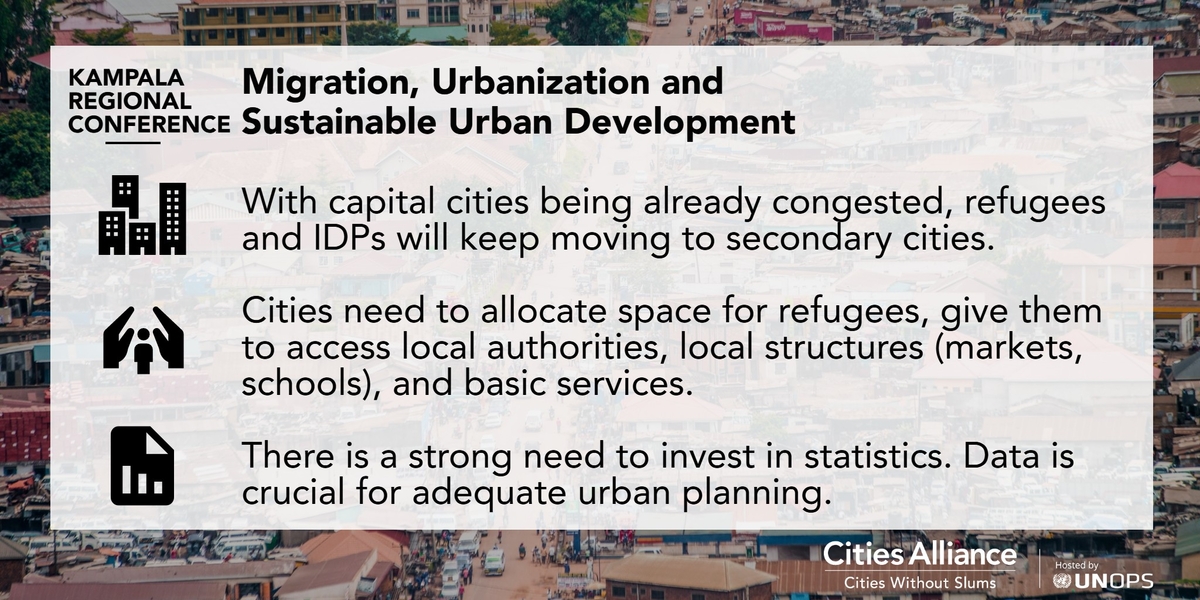 KAMPALA REGIONAL CONFERENCE

Migration, Urbanization and Sustainable Urban Development

With capital cities being already congested, refugees and IDPs will keep moving to secondary cities.

Cities need to allocate space for refugees, give them to access local authorities, local structures (markets, schools), and basic services.

There is a strong need to invest in statistics. Data is crucial for adequate urban planning.

Cities Alliance
Cities Without Slums

Hosted by
UNOPS